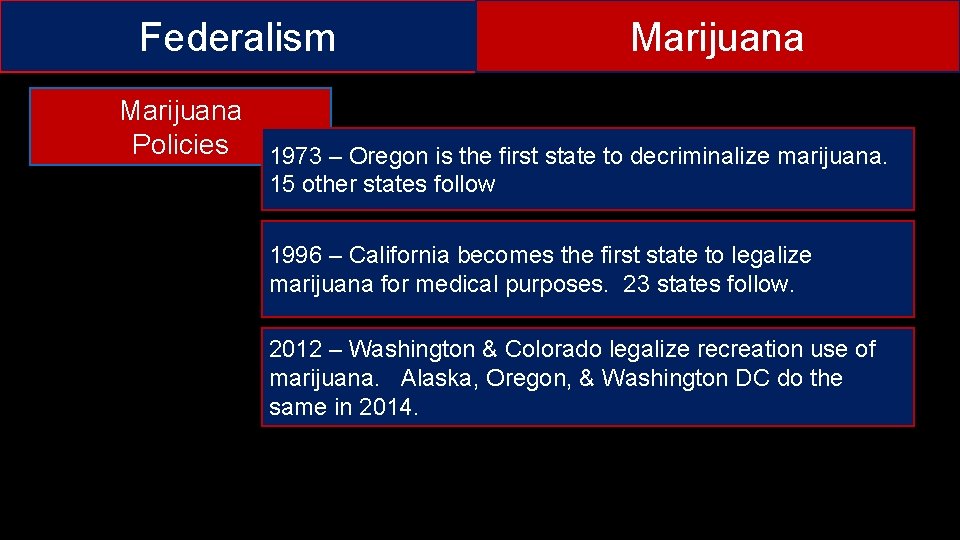 Federalism

Marijuana

Marijuana Policies

1973 – Oregon is the first state to decriminalize marijuana. 15 other states follow

1996 – California becomes the first state to legalize marijuana for medical purposes. 23 states follow.

2012 – Washington & Colorado legalize recreation use of marijuana. Alaska, Oregon, & Washington DC do the same in 2014.